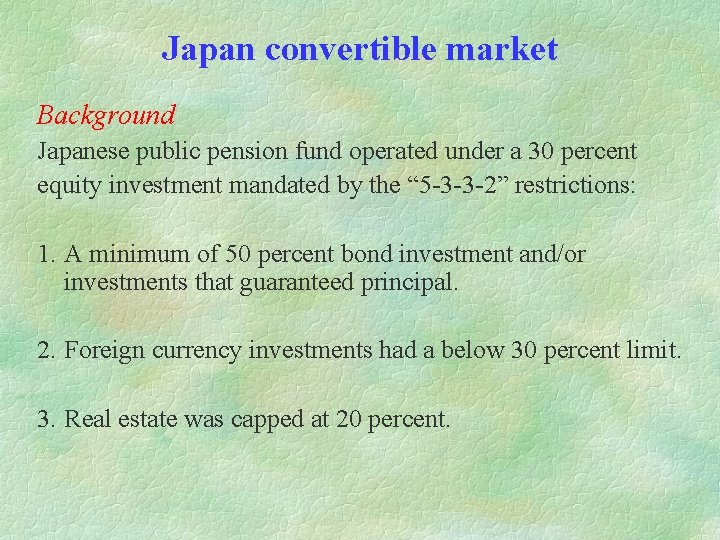 Japan convertible market

Background

Japanese public pension fund operated under a 30 percent equity investment mandated by the “5-3-3-2” restrictions:

1. A minimum of 50 percent bond investment and/or investments that guaranteed principal.

2. Foreign currency investments had a below 30 percent limit.

3. Real estate was capped at 20 percent.